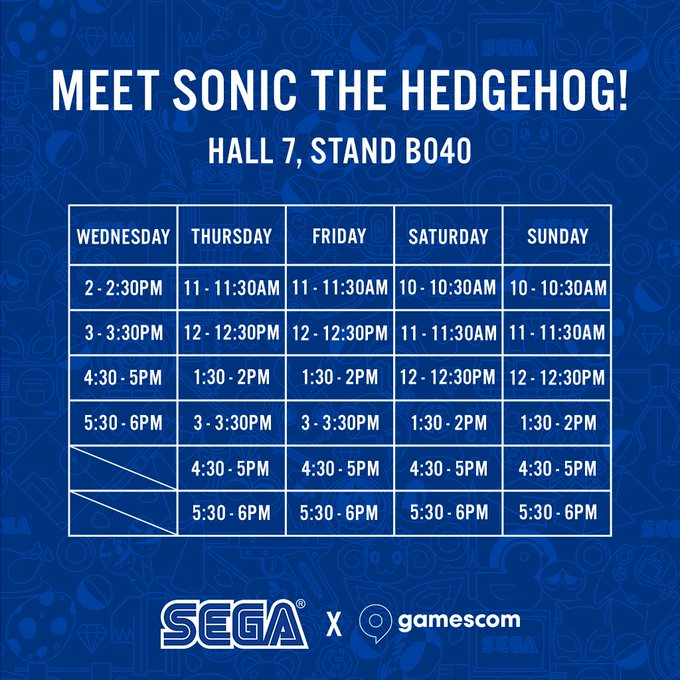 MEET SONIC THE HEDGEHOG!

HALL 7, STAND B040

| WEDNESDAY | THURSDAY | FRIDAY | SATURDAY | SUNDAY |
|---|---|---|---|---|
| 2 - 2:30PM | 11 - 11:30AM | 11 - 11:30AM | 10 - 10:30AM | 10 - 10:30AM |
| 3 - 3:30PM | 12 - 12:30PM | 12 - 12:30PM | 11 - 11:30AM | 11 - 11:30AM |
| 4:30 - 5PM | 1:30 - 2PM | 1:30 - 2PM | 12 - 12:30PM | 12 - 12:30PM |
| 5:30 - 6PM | 3 - 3:30PM | 3 - 3:30PM | 1:30 - 2PM | 1:30 - 2PM |
| | 4:30 - 5PM | 4:30 - 5PM | 4:30 - 5PM | 4:30 - 5PM |
| | 5:30 - 6PM | 5:30 - 6PM | 5:30 - 6PM | 5:30 - 6PM |

SEGA® X gamescom